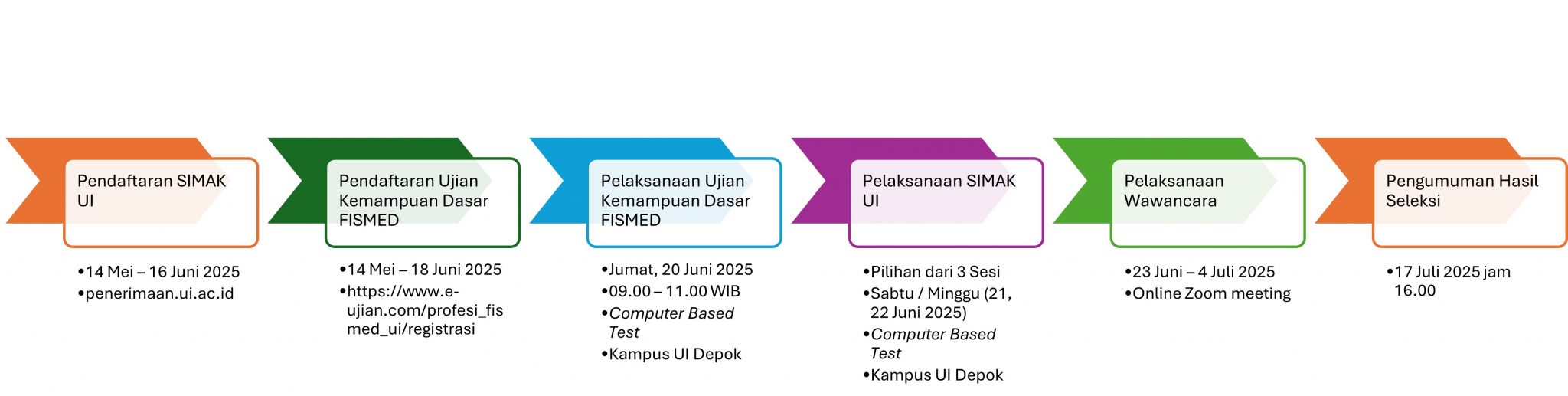 Pendaftaran SIMAK UI

•14 Mei – 16 Juni 2025
•penerimaan.ui.ac.id

Pendaftaran Ujian Kemampuan Dasar FISMED

•14 Mei – 18 Juni 2025
•https://www.e-ujian.com/profesi_fismed_ui/registrasi

Pelaksanaan Ujian Kemampuan Dasar FISMED

•Jumat, 20 Juni 2025
•09.00 – 11.00 WIB
•Computer Based Test
•Kampus UI Depok

Pelaksanaan SIMAK UI

•Pilihan dari 3 Sesi
•Sabtu / Minggu (21, 22 Juni 2025)
•Computer Based Test
•Kampus UI Depok

Pelaksanaan Wawancara

•23 Juni – 4 Juli 2025
•Online Zoom meeting

Pengumuman Hasil Seleksi

•17 Juli 2025 jam 16.00